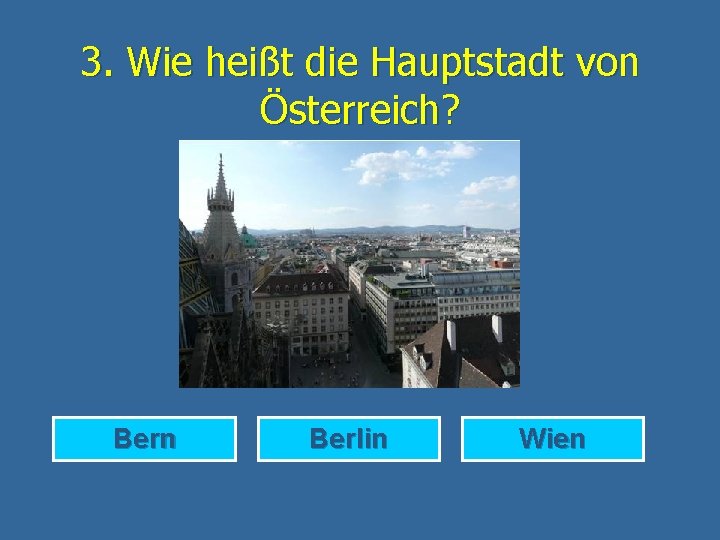 3. Wie heißt die Hauptstadt von Österreich?

Bern

Berlin

Wien